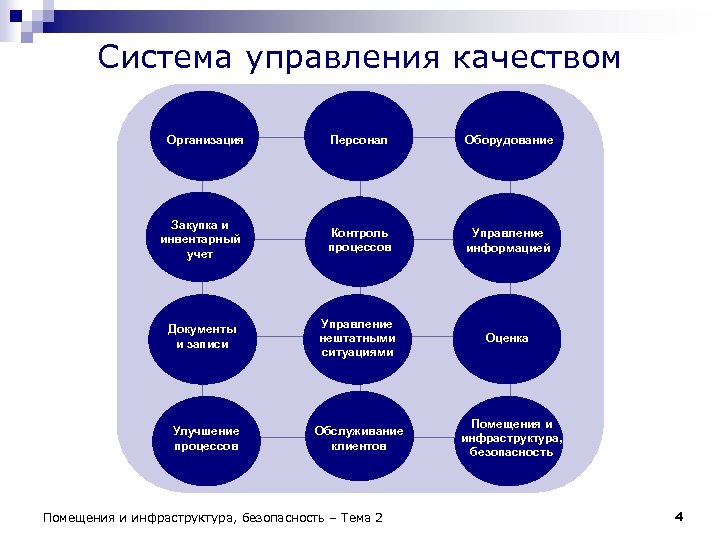 Система управления качеством

Организация

Персонал

Оборудование

Закупка и инвентарный учет

Контроль процессов

Управление информацией

Документы и записи

Управление нештатными ситуациями

Оценка

Улучшение процессов

Обслуживание клиентов

Помещения и инфраструктура, безопасность

Помещения и инфраструктура, безопасность – Тема 2

4